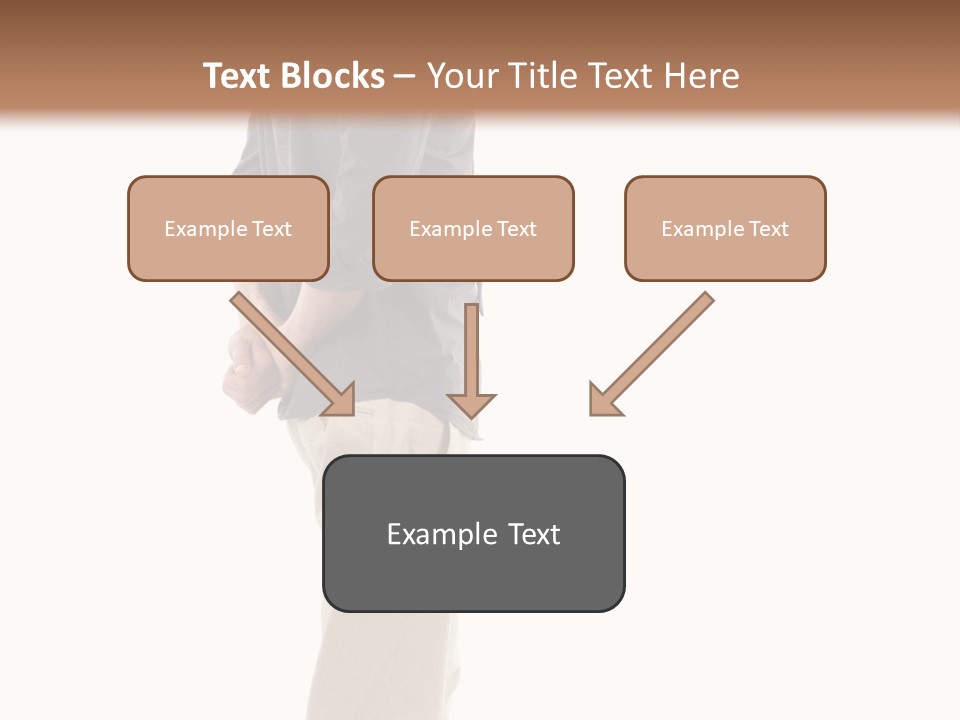 Text Blocks – Your Title Text Here

Example Text

Example Text

Example Text

Example Text